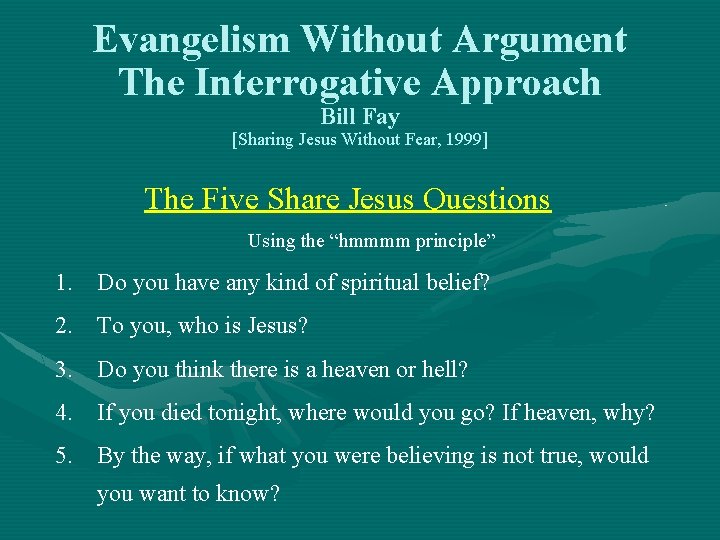 Evangelism Without Argument
The Interrogative Approach
Bill Fay
[Sharing Jesus Without Fear, 1999]

The Five Share Jesus Questions

Using the “hmmmm principle”

1. Do you have any kind of spiritual belief?

2. To you, who is Jesus?

3. Do you think there is a heaven or hell?

4. If you died tonight, where would you go? If heaven, why?

5. By the way, if what you were believing is not true, would you want to know?